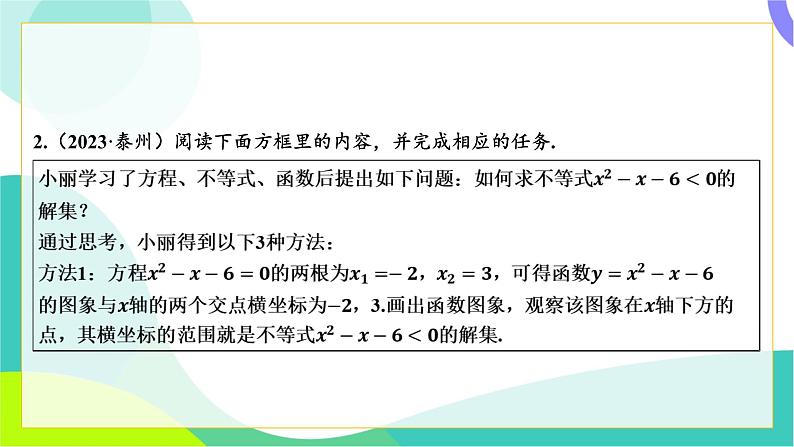 2.（2023·泰州）阅读下面方框里的内容，并完成相应的任务.

小丽学习了方程、不等式、函数后提出如下问题：如何求不等式$x^2-x-6<0$的解集？

通过思考，小丽得到以下3种方法：

方法1：方程$x^2-x-6=0$的两根为$x_1=-2$，$x_2=3$，可得函数$y=x^2-x-6$的图象与$x$轴的两个交点横坐标为$-2$，3.画出函数图象，观察该图象在$x$轴下方的点，其横坐标的范围就是不等式$x^2-x-6<0$的解集.